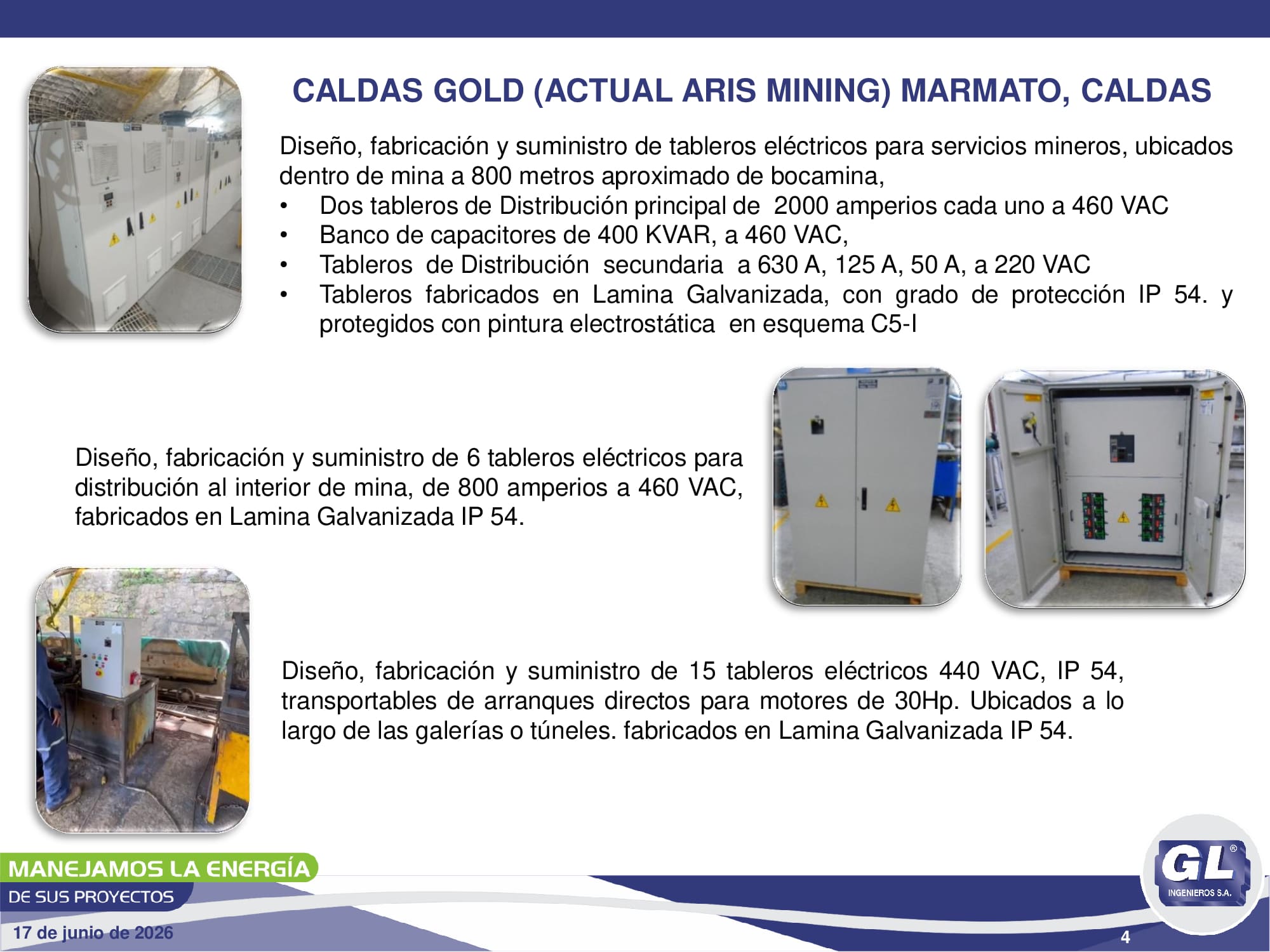 CALDAS GOLD (ACTUAL ARIS MINING) MARMATO, CALDAS

Diseño, fabricación y suministro de tableros eléctricos para servicios mineros, ubicados dentro de mina a 800 metros aproximado de bocamina,

• Dos tableros de Distribución principal de 2000 amperios cada uno a 460 VAC
• Banco de capacitores de 400 KVAR, a 460 VAC,
• Tableros de Distribución secundaria a 630 A, 125 A, 50 A, a 220 VAC
• Tableros fabricados en Lamina Galvanizada, con grado de protección IP 54. y protegidos con pintura electrostática en esquema C5-I

Diseño, fabricación y suministro de 6 tableros eléctricos para distribución al interior de mina, de 800 amperios a 460 VAC, fabricados en Lamina Galvanizada IP 54.

Diseño, fabricación y suministro de 15 tableros eléctricos 440 VAC, IP 54, transportables de arranques directos para motores de 30Hp. Ubicados a lo largo de las galerías o túneles. fabricados en Lamina Galvanizada IP 54.

MANEJAMOS LA ENERGÍA
DE SUS PROYECTOS

17 de junio de 2026

GL®
INGENIEROS S.A.

4